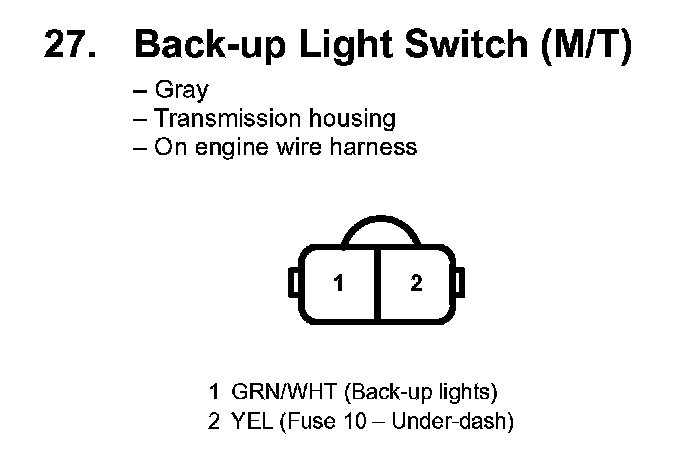 27. Back-up Light Switch (M/T)

– Gray
– Transmission housing
– On engine wire harness

1

2

1 GRN/WHT (Back-up lights)
2 YEL (Fuse 10 – Under-dash)